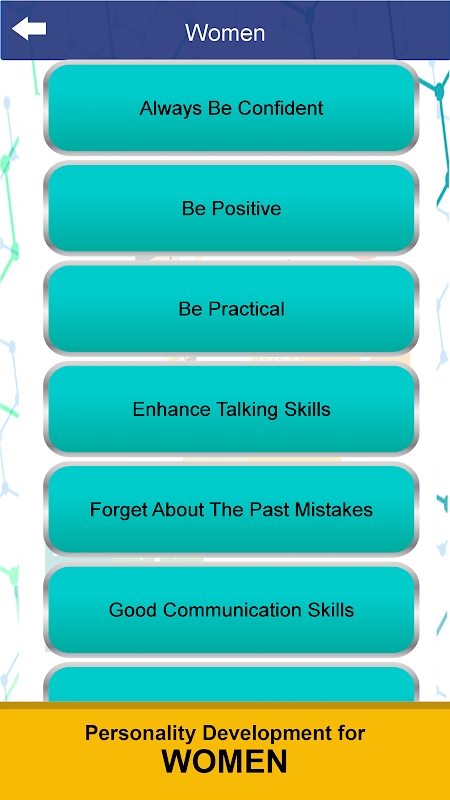 Women

Always Be Confident

Be Positive

Be Practical

Enhance Talking Skills

Forget About The Past Mistakes

Good Communication Skills

Personality Development for
WOMEN